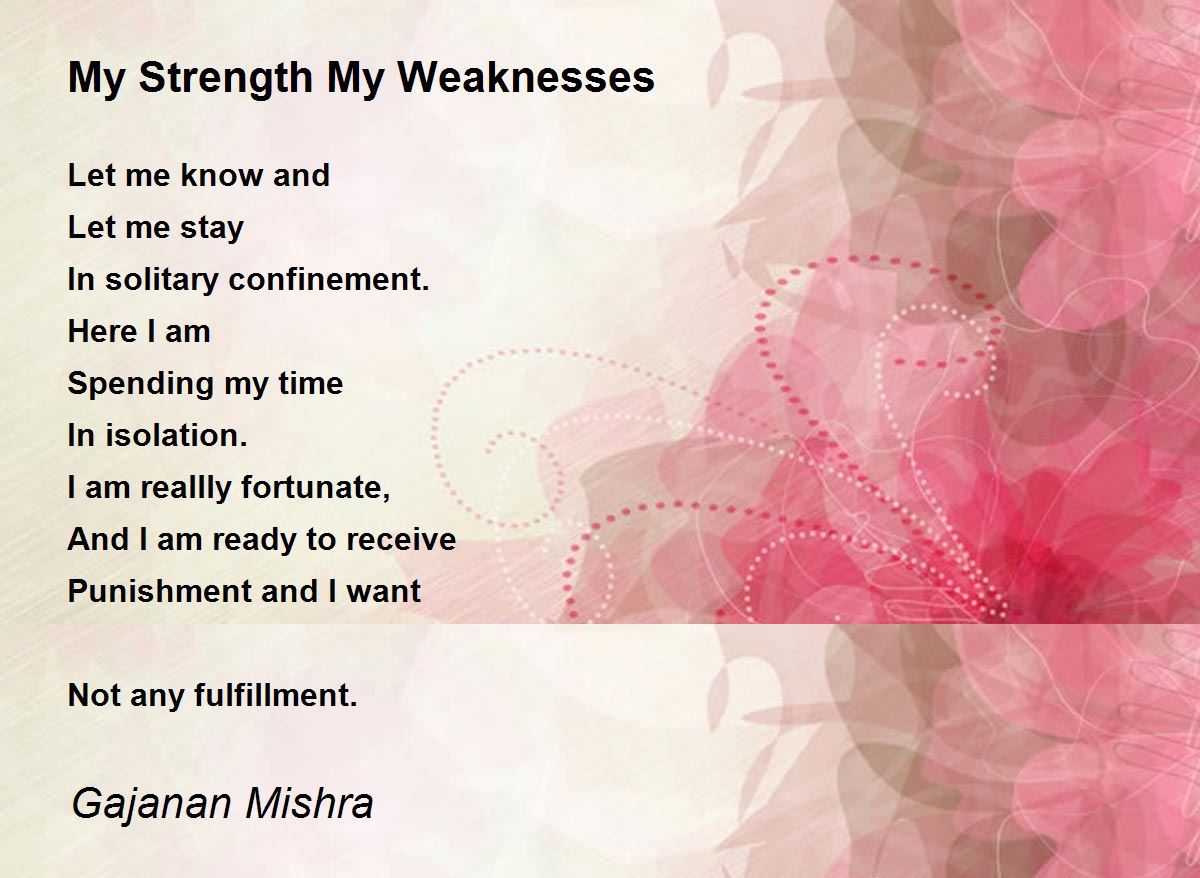 My Strength My Weaknesses

Let me know and
Let me stay
In solitary confinement.
Here I am
Spending my time
In isolation.
I am reallly fortunate,
And I am ready to receive
Punishment and I want

Not any fulfillment.

Gajanan Mishra